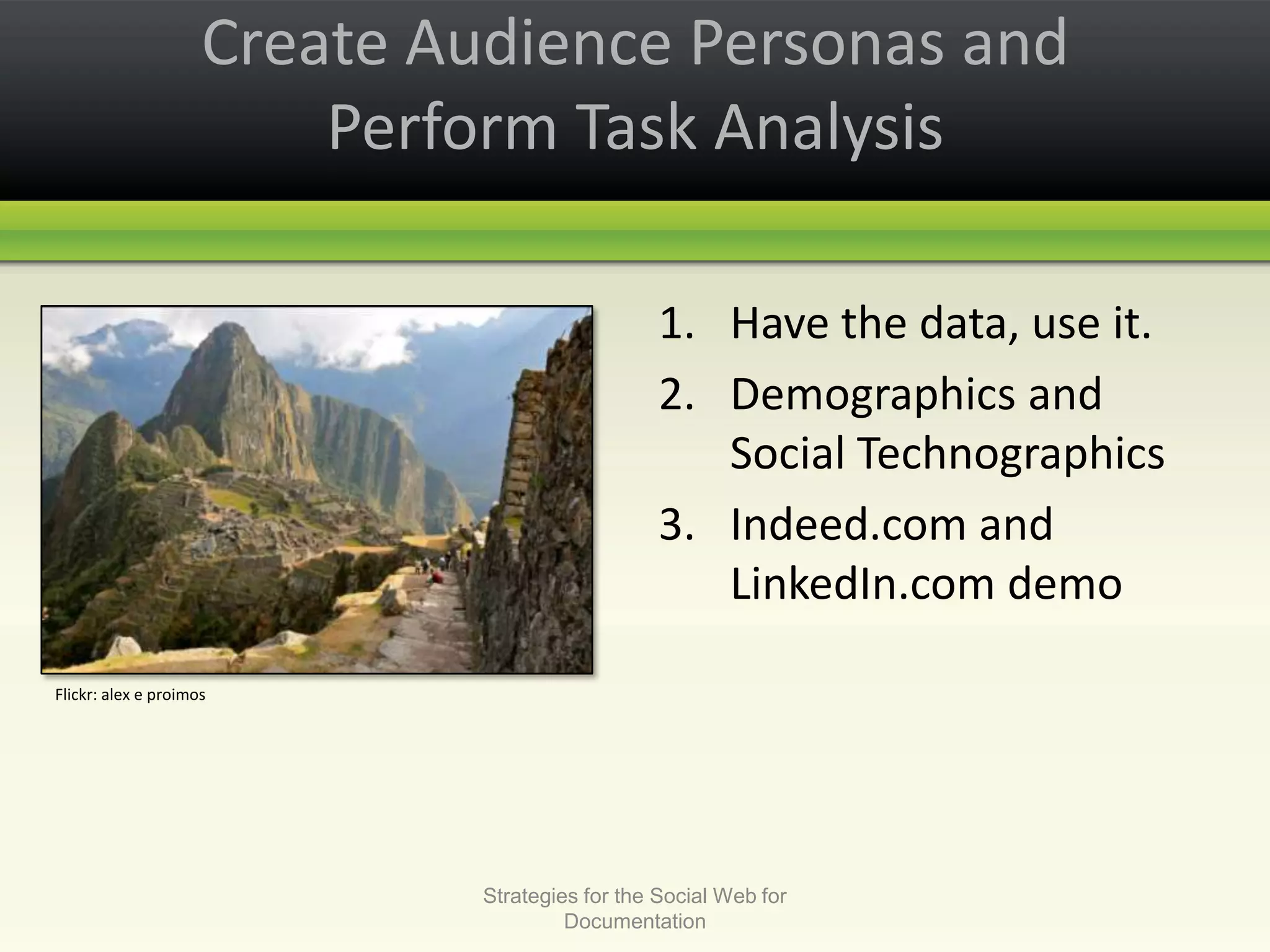 Create Audience Personas and Perform Task Analysis

Flickr: alex e proimos

1. Have the data, use it.
2. Demographics and Social Technographics
3. Indeed.com and LinkedIn.com demo

Strategies for the Social Web for Documentation